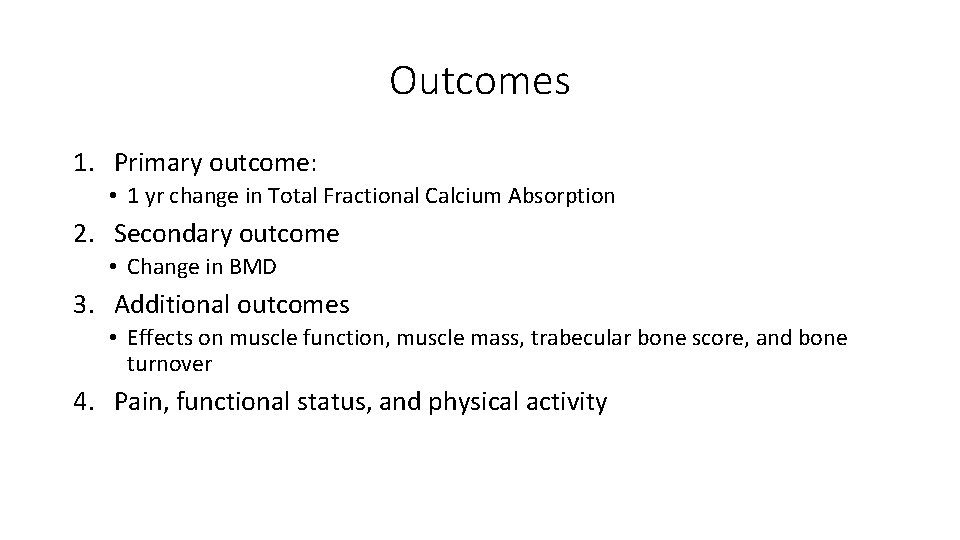 Outcomes

1. Primary outcome:
   • 1 yr change in Total Fractional Calcium Absorption
2. Secondary outcome
   • Change in BMD
3. Additional outcomes
   • Effects on muscle function, muscle mass, trabecular bone score, and bone turnover
4. Pain, functional status, and physical activity